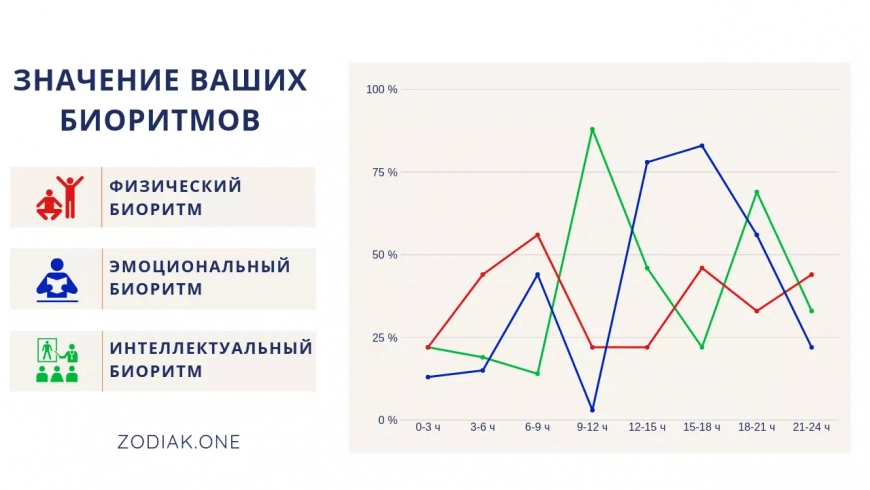 ЗНАЧЕНИЕ ВАШИХ БИОРИТМОВ

ФИЗИЧЕСКИЙ БИОРИТМ

ЭМОЦИОНАЛЬНЫЙ БИОРИТМ

ИНТЕЛЛЕКТУАЛЬНЫЙ БИОРИТМ

ZODIAK.ONE

100 %
75 %
50 %
25 %
0 %

0-3 ч
3-6 ч
6-9 ч
9-12 ч
12-15 ч
15-18 ч
18-21 ч
21-24 ч